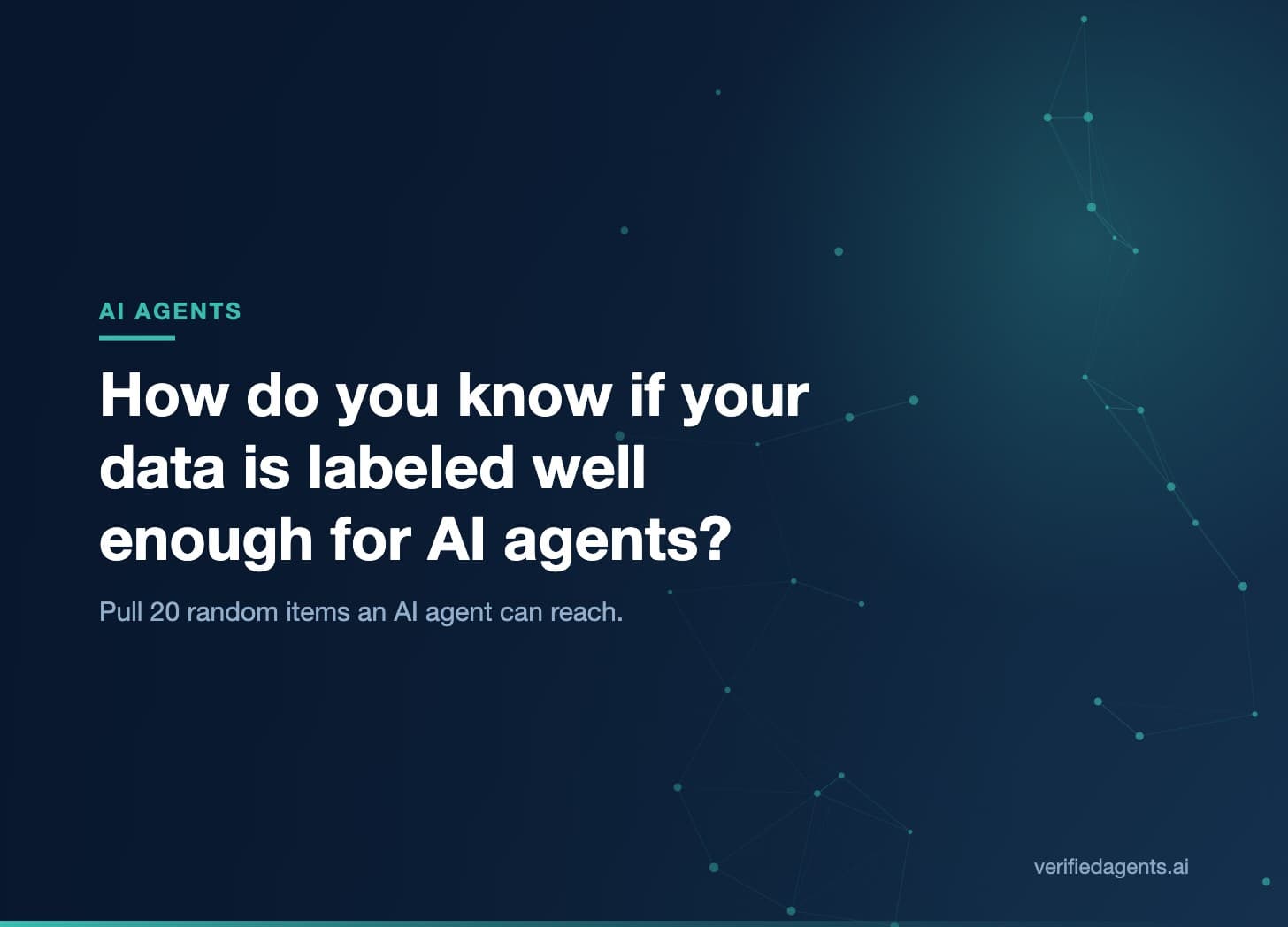 AI AGENTS

How do you know if your data is labeled well enough for AI agents?

Pull 20 random items an AI agent can reach.

verifiedagents.ai